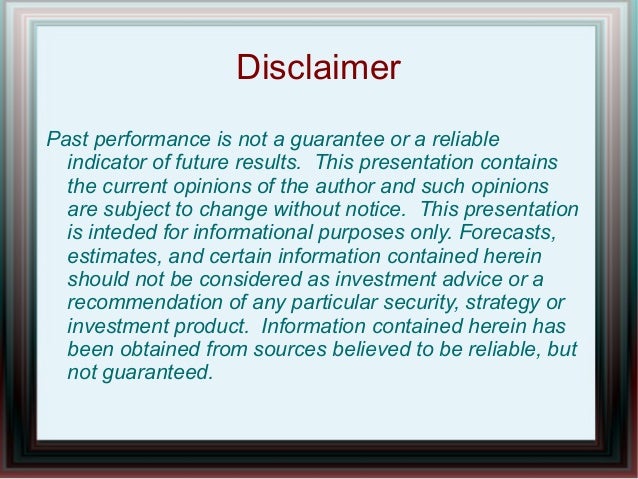 Disclaimer

Past performance is not a guarantee or a reliable indicator of future results. This presentation contains the current opinions of the author and such opinions are subject to change without notice. This presentation is inteded for informational purposes only. Forecasts, estimates, and certain information contained herein should not be considered as investment advice or a recommendation of any particular security, strategy or investment product. Information contained herein has been obtained from sources believed to be reliable, but not guaranteed.